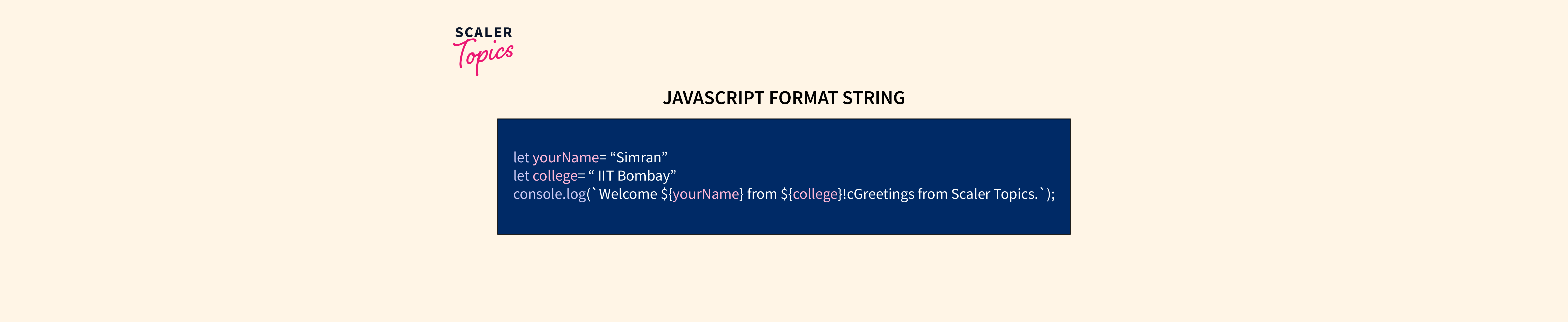 SCALER
Topics

JAVASCRIPT FORMAT STRING

let yourName= “Simran”
let college= “ IIT Bombay”
console.log(`Welcome ${yourName} from ${college}!cGreetings from Scaler Topics.`);